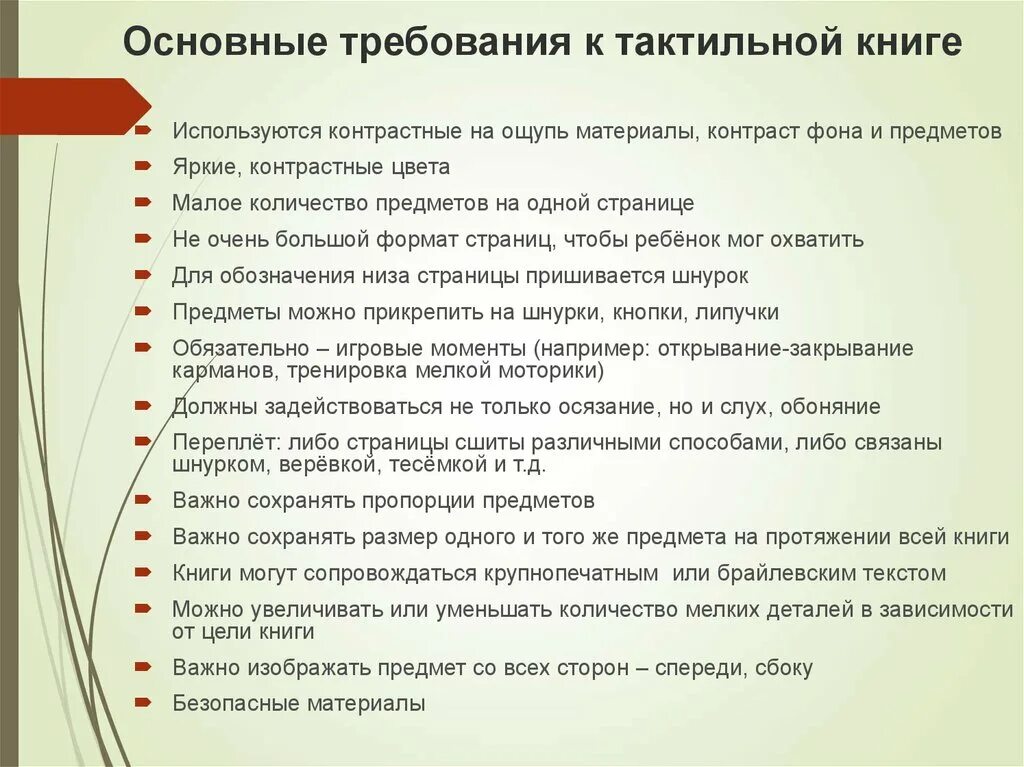 Основные требования к тактильной книге

Используются контрастные на ощупь материалы, контраст фона и предметов

Яркие, контрастные цвета

Малое количество предметов на одной странице

Не очень большой формат страниц, чтобы ребёнок мог охватить

Для обозначения низа страницы пришивается шнурок

Предметы можно прикрепить на шнурки, кнопки, липучки

Обязательно – игровые моменты (например: открывание-закрывание карманов, тренировка мелкой моторики)

Должны задействоваться не только осязание, но и слух, обоняние

Переплёт: либо страницы сшиты различными способами, либо связаны шнурком, верёвкой, тесёмкой и т.д.

Важно сохранять пропорции предметов

Важно сохранять размер одного и того же предмета на протяжении всей книги

Книги могут сопровождаться крупнопечатным или брайлевским текстом

Можно увеличивать или уменьшать количество мелких деталей в зависимости от цели книги

Важно изображать предмет со всех сторон – спереди, сбоку

Безопасные материалы